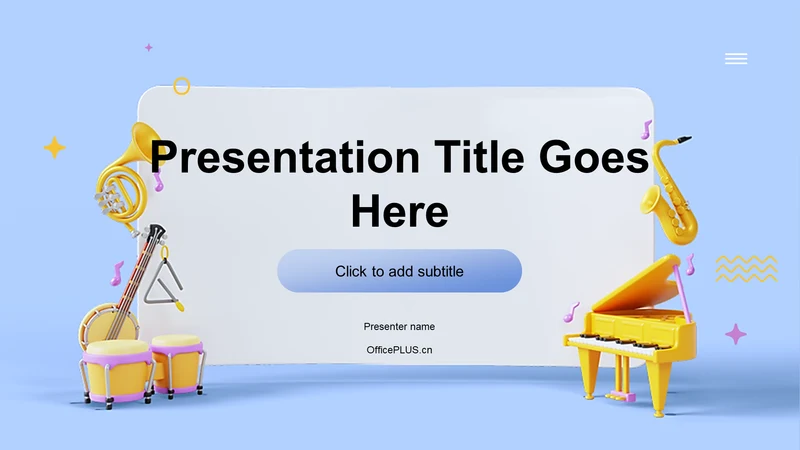 Presentation Title Goes Here

Click to add subtitle

Presenter name

OfficePLUS.cn